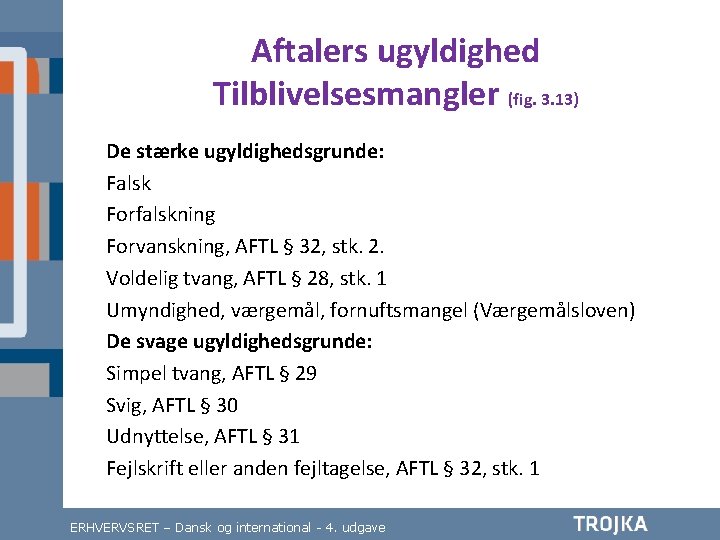 Aftalers ugyldighed
Tilblivelsesmangler (fig. 3.13)

De stærke ugyldighedsgrunde:
Falsk
Forfalskning
Forvanskning, AFTL § 32, stk. 2.
Voldelig tvang, AFTL § 28, stk. 1
Umyndighed, værgemål, fornuftsmangel (Værgemålsloven)
De svage ugyldighedsgrunde:
Simpel tvang, AFTL § 29
Svig, AFTL § 30
Udnyttelse, AFTL § 31
Fejlskrift eller anden fejltagelse, AFTL § 32, stk. 1

ERHVERVSRET – Dansk og international - 4. udgave
TROJKA